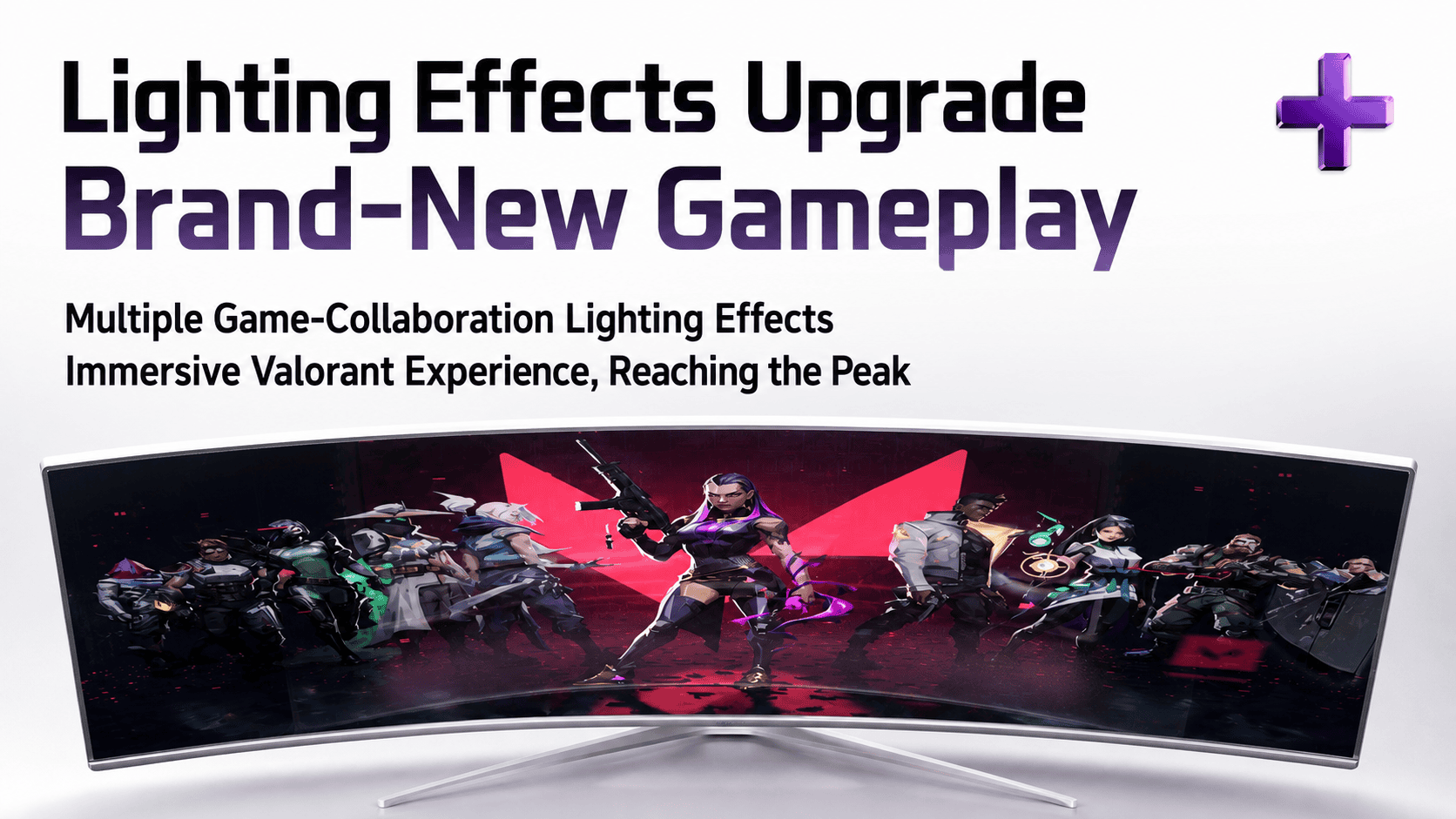 Lighting Effects Upgrade
Brand-New Gameplay

Multiple Game-Collaboration Lighting Effects
Immersive Valorant Experience, Reaching the Peak